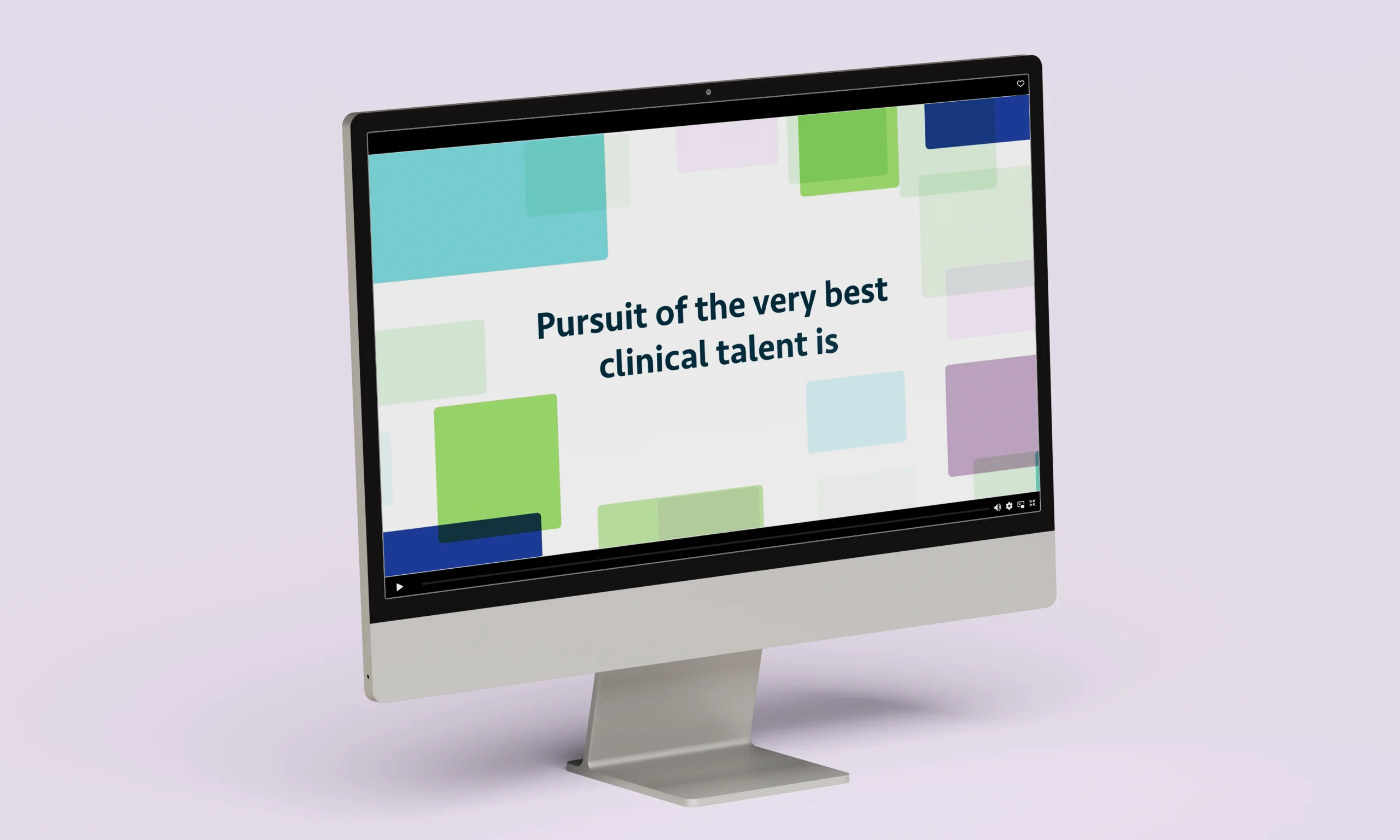 Pursuit of the very best clinical talent is